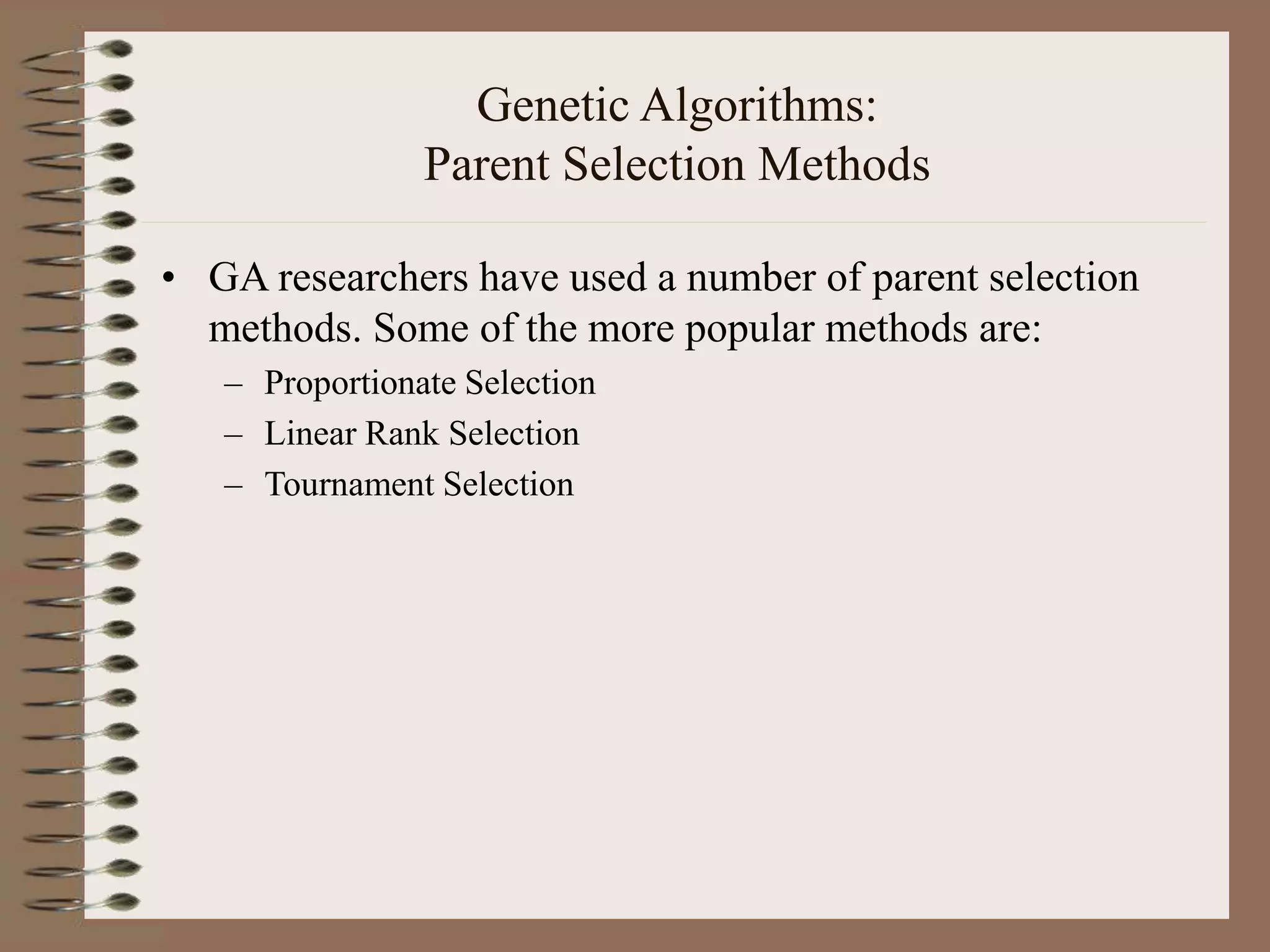 Genetic Algorithms:
Parent Selection Methods

• GA researchers have used a number of parent selection methods. Some of the more popular methods are:
– Proportionate Selection
– Linear Rank Selection
– Tournament Selection